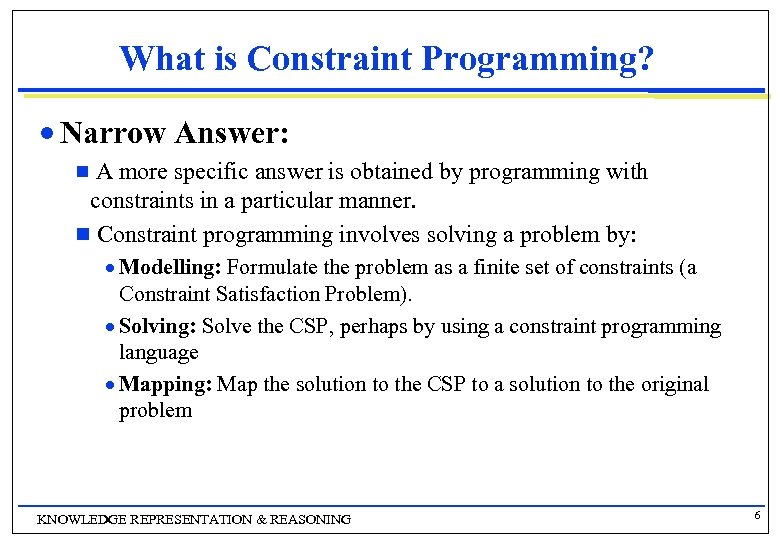 What is Constraint Programming?

Narrow Answer:

A more specific answer is obtained by programming with constraints in a particular manner.

Constraint programming involves solving a problem by:

Modelling: Formulate the problem as a finite set of constraints (a Constraint Satisfaction Problem).

Solving: Solve the CSP, perhaps by using a constraint programming language

Mapping: Map the solution to the CSP to a solution to the original problem

KNOWLEDGE REPRESENTATION & REASONING

6